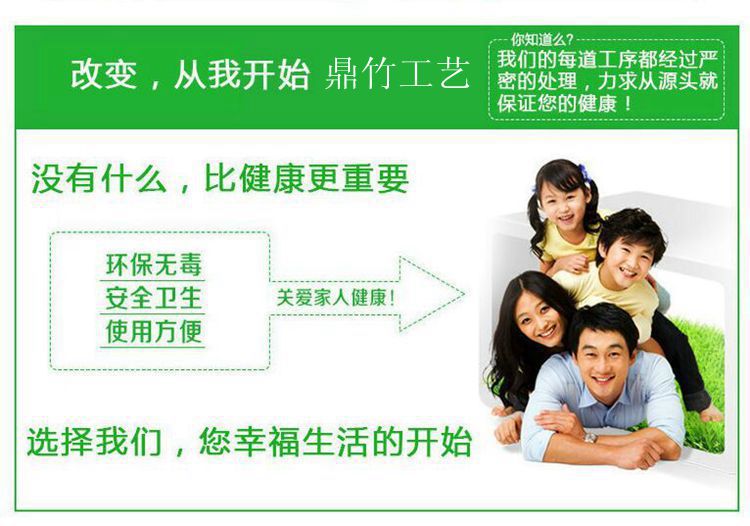 改变，从我开始 鼎竹工艺

你知道么？
我们的每道工序都经过严密的处理，力求从源头就保证您的健康！

没有什么，比健康更重要

环保无毒
安全卫生
使用方便

关爱家人健康！

选择我们，您幸福生活的开始